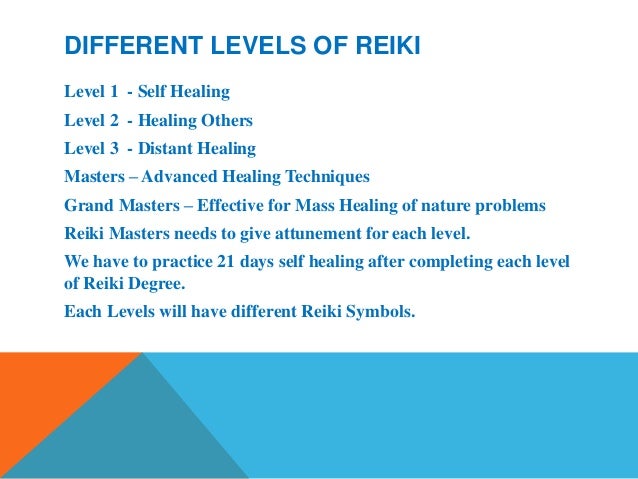 DIFFERENT LEVELS OF REIKI

Level 1 - Self Healing

Level 2 - Healing Others

Level 3 - Distant Healing

Masters – Advanced Healing Techniques

Grand Masters – Effective for Mass Healing of nature problems

Reiki Masters needs to give attunement for each level.

We have to practice 21 days self healing after completing each level of Reiki Degree.

Each Levels will have different Reiki Symbols.